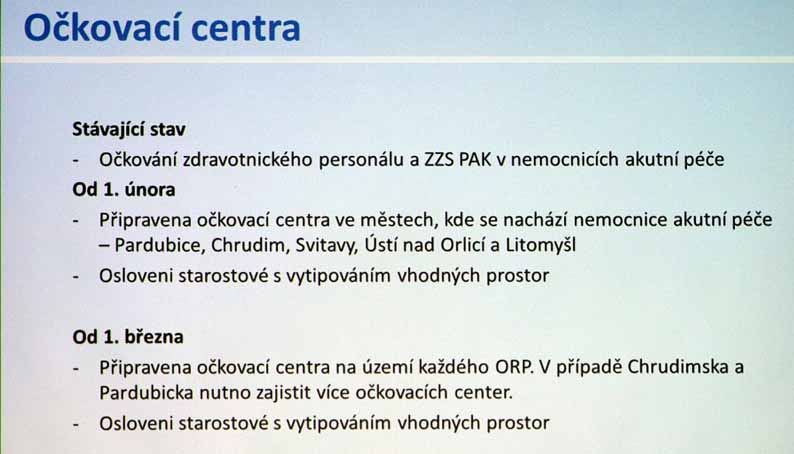 Očkovací centra

Stávající stav

- Očkování zdravotnického personálu a ZZS PAK v nemocnicích akutní péče

Od 1. února

- Připravena očkovací centra ve městech, kde se nachází nemocnice akutní péče – Pardubice, Chrudim, Svitavy, Ústí nad Orlicí a Litomyšl
- Osloveni starostové s vytipováním vhodných prostor

Od 1. března

- Připravena očkovací centra na území každého ORP. V případě Chrudimska a Pardubicka nutno zajistit více očkovacích center.
- Osloveni starostové s vytipováním vhodných prostor